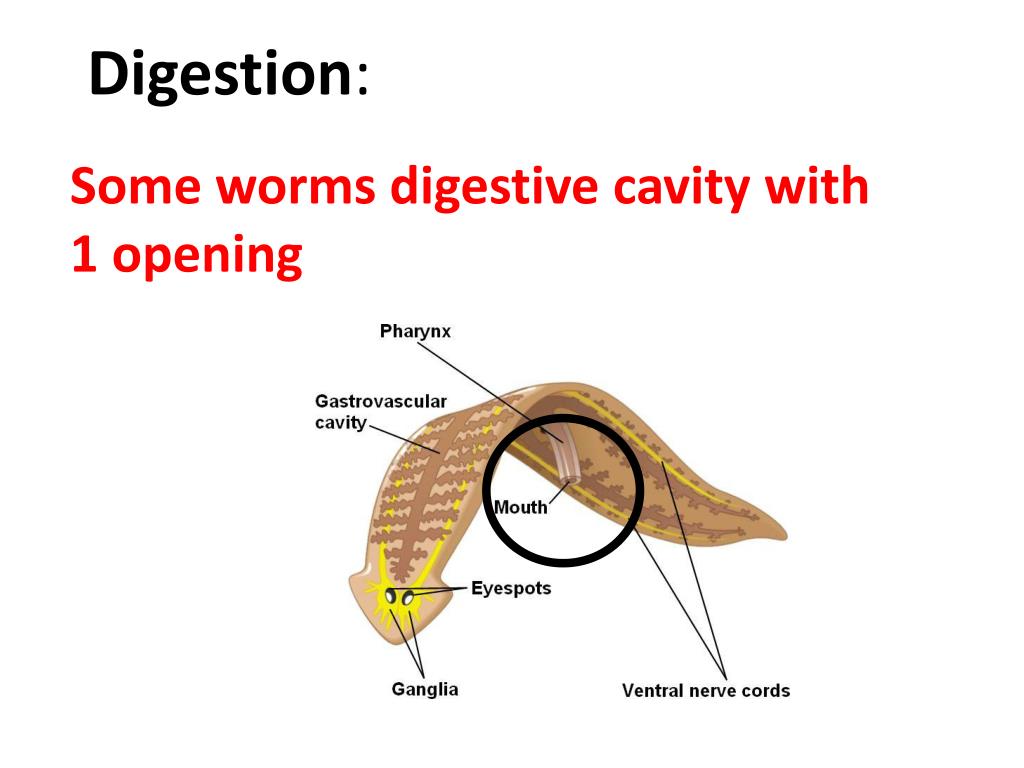 Digestion:

Some worms digestive cavity with 1 opening

Pharynx
Gastrovascular cavity
Mouth
Eyespots
Ganglia
Ventral nerve cords